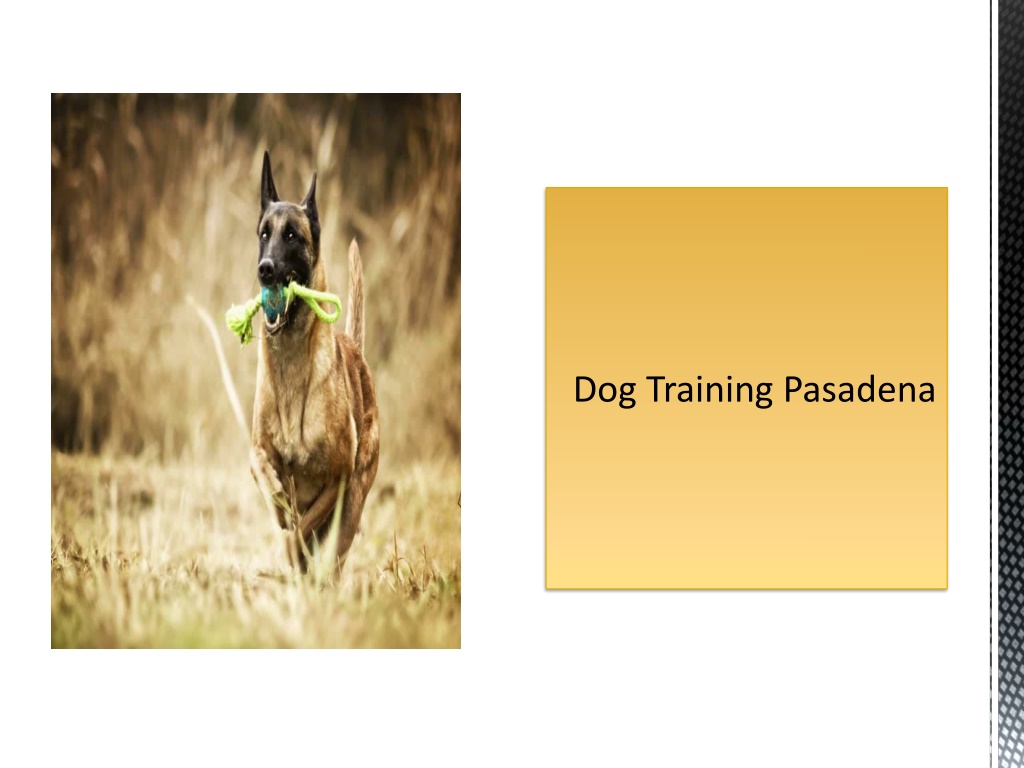 Dog Training Pasadena